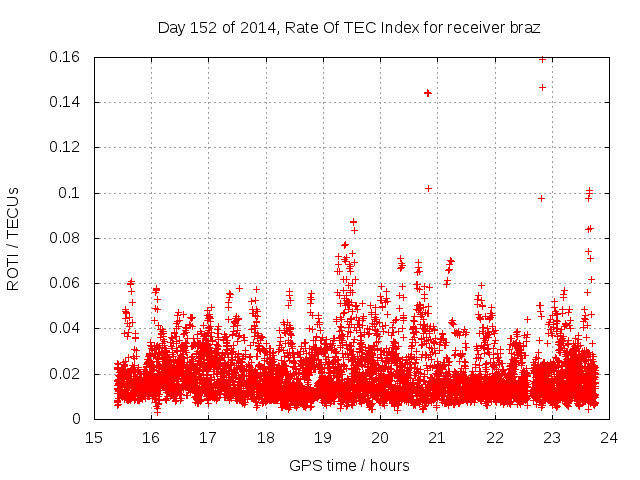 Day 152 of 2014, Rate Of TEC Index for receiver braz

ROTI / TECUs

0.16
0.14
0.12
0.1
0.08
0.06
0.04
0.02
0

15 16 17 18 19 20 21 22 23 24

GPS time / hours